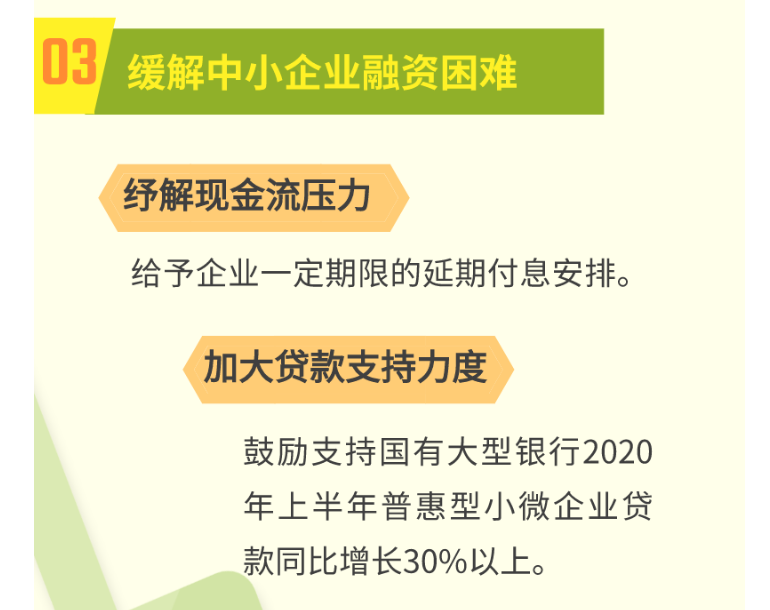 03 缓解中小企业融资困难

纾解现金流压力

给予企业一定期限的延期付息安排。

加大贷款支持力度

鼓励支持国有大型银行2020年上半年普惠型小微企业贷款同比增长30%以上。